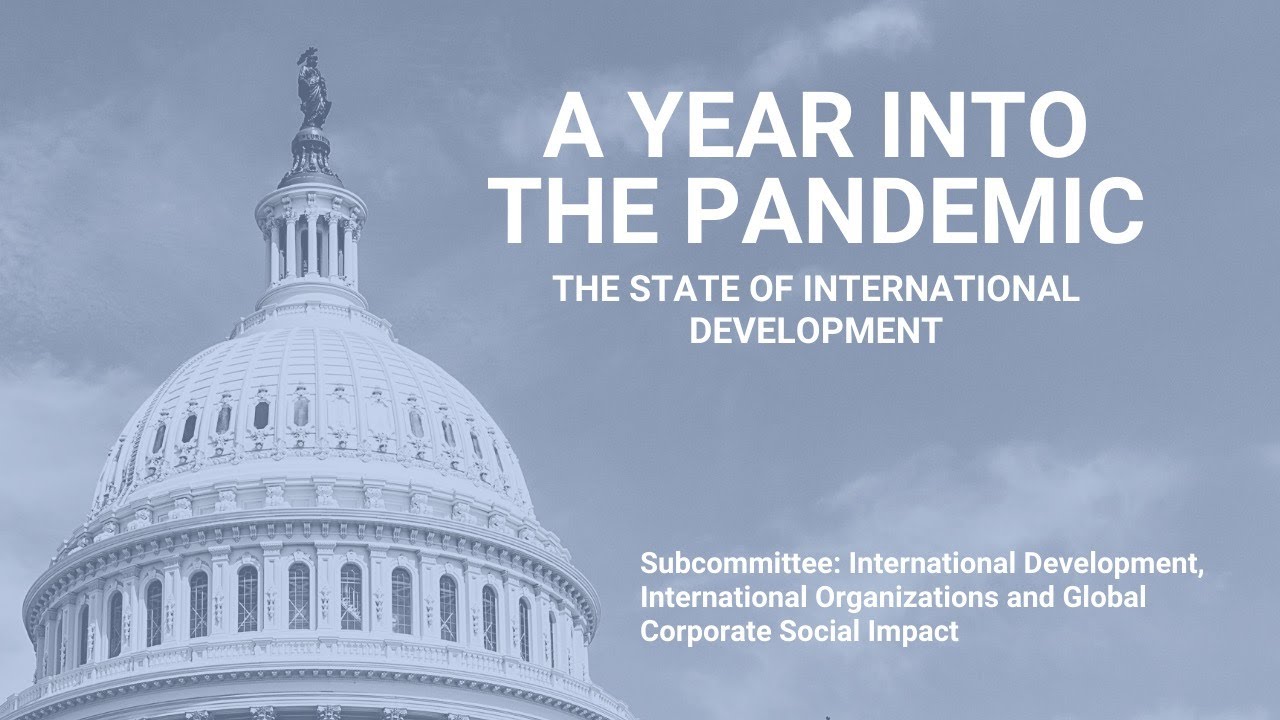 A YEAR INTO THE PANDEMIC

THE STATE OF INTERNATIONAL DEVELOPMENT

Subcommittee: International Development, International Organizations and Global Corporate Social Impact